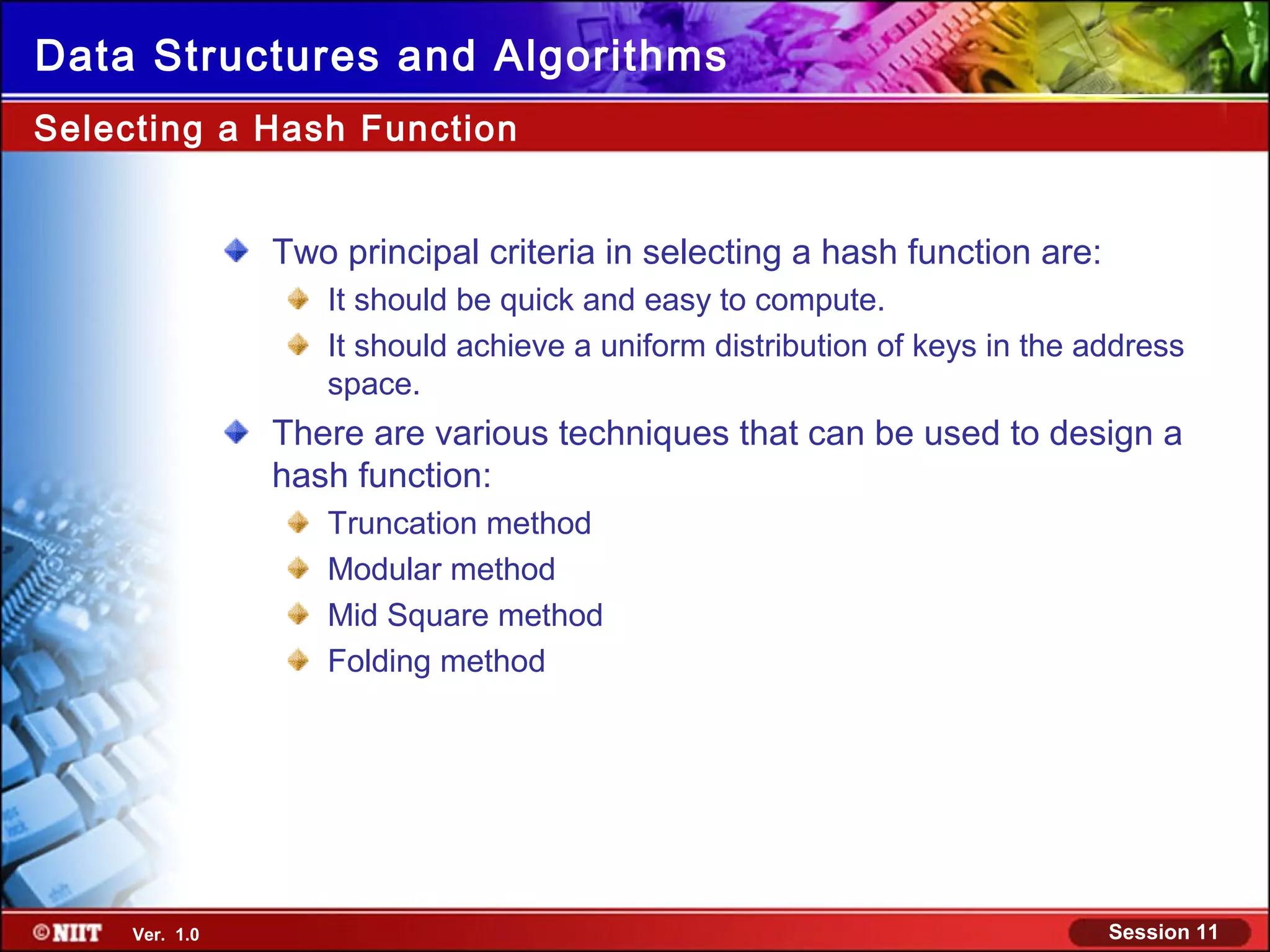 Data Structures and Algorithms

Selecting a Hash Function

Two principal criteria in selecting a hash function are:

It should be quick and easy to compute.

It should achieve a uniform distribution of keys in the address space.

There are various techniques that can be used to design a hash function:

Truncation method

Modular method

Mid Square method

Folding method

©NIIT Ver. 1.0

Session 11